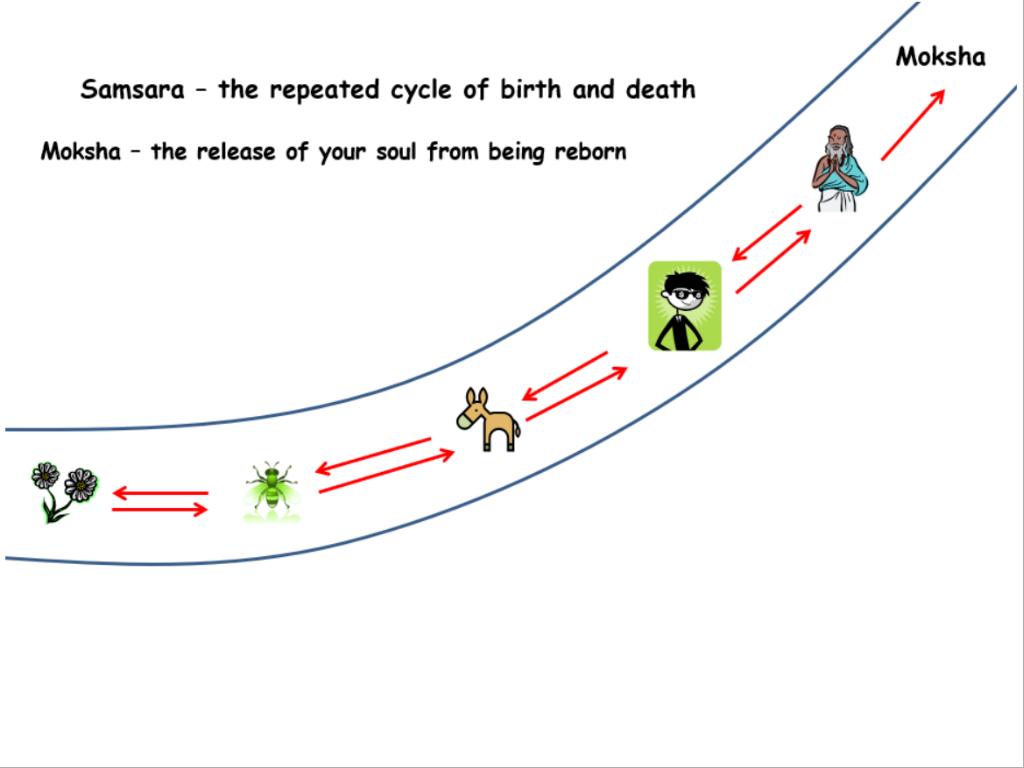 Samsara – the repeated cycle of birth and death

Moksha – the release of your soul from being reborn

Moksha